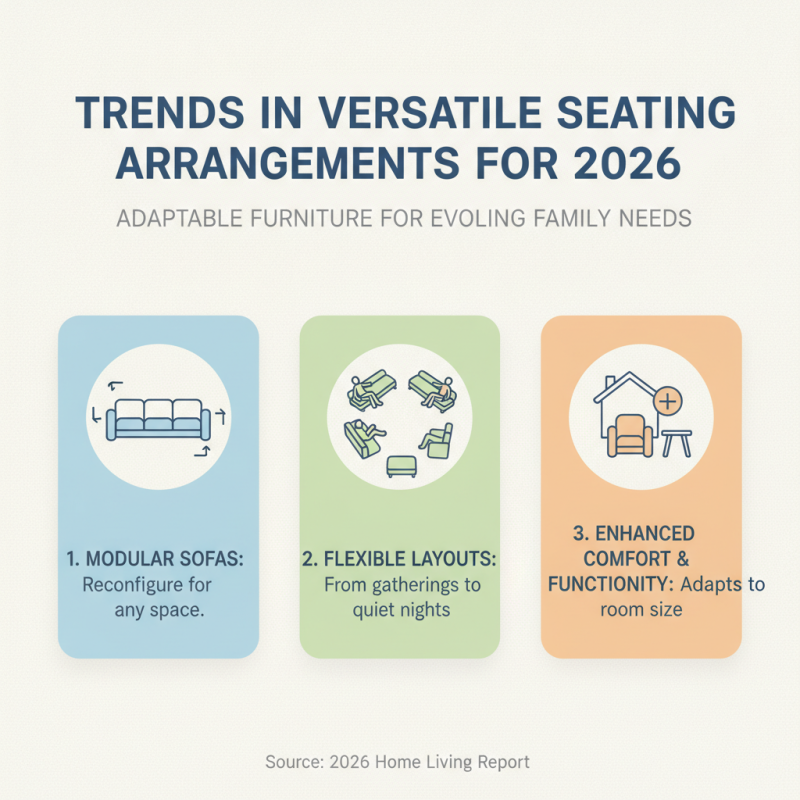 TRENDS IN VERSATILE SEATING ARRANGEMENTS FOR 2026

ADAPTABLE FURNITURE FOR EVOLING FAMILY NEEDS

1. MODULAR SOFAS: Reconfigure for any space.

2. FLEXIBLE LAYOUTS: From gatherings to quiet nights

3. ENHANCED COMFORT & FUNCTIONITY: Adapts to room size

Source: 2026 Home Living Report